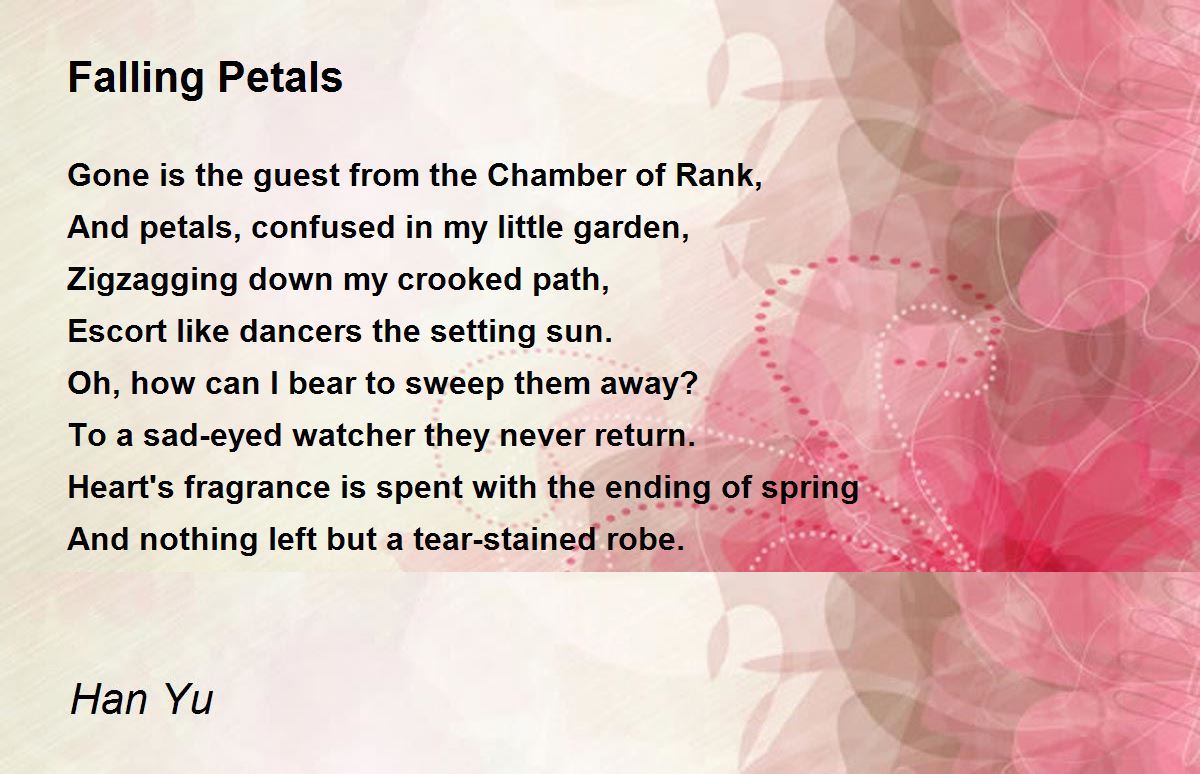 Falling Petals

Gone is the guest from the Chamber of Rank,
And petals, confused in my little garden,
Zigzagging down my crooked path,
Escort like dancers the setting sun.
Oh, how can I bear to sweep them away?
To a sad-eyed watcher they never return.
Heart's fragrance is spent with the ending of spring
And nothing left but a tear-stained robe.

Han Yu